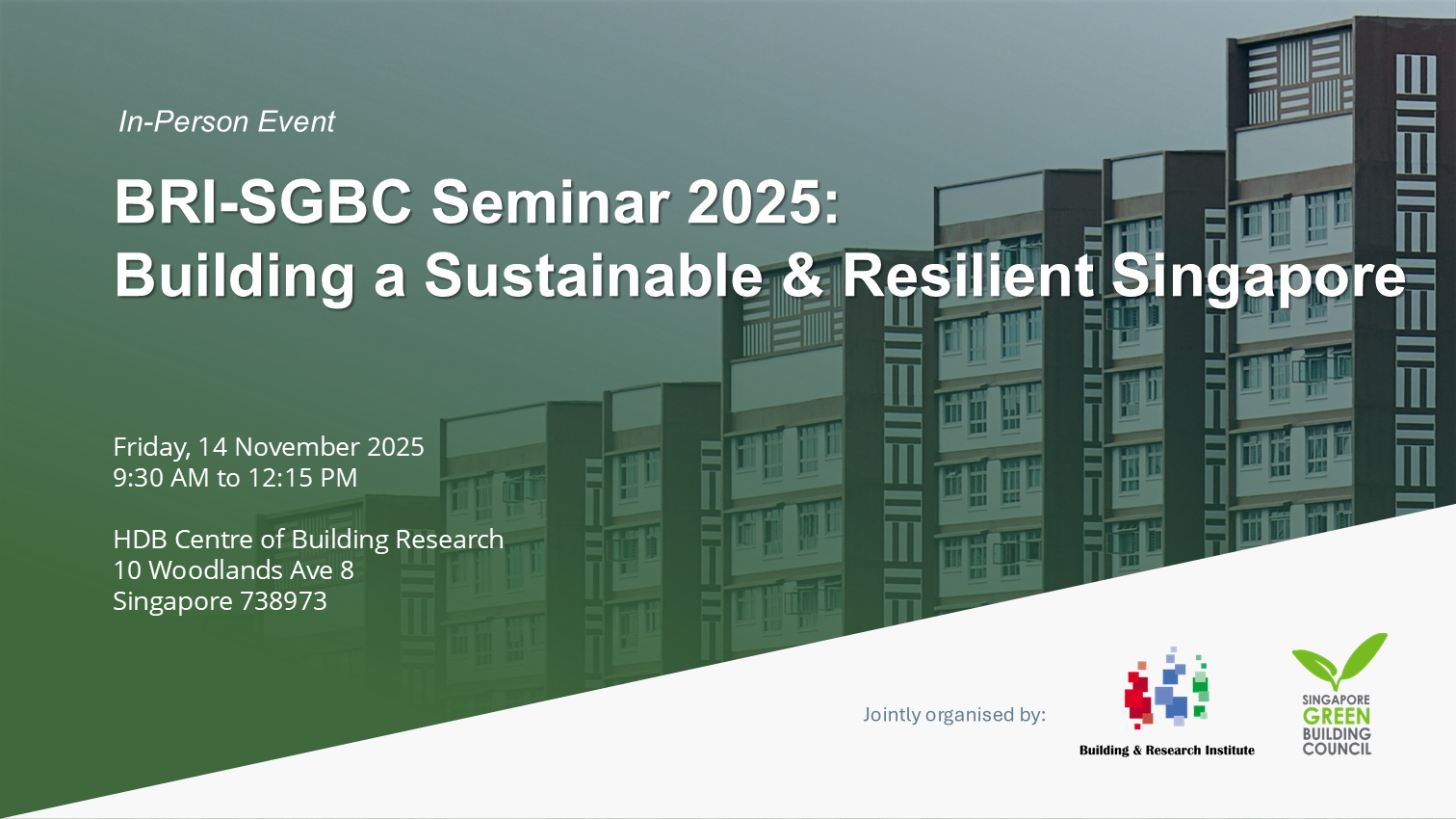 In-Person Event

BRI-SGBC Seminar 2025:
Building a Sustainable & Resilient Singapore

Friday, 14 November 2025
9:30 AM to 12:15 PM

HDB Centre of Building Research
10 Woodlands Ave 8
Singapore 738973

Jointly organised by:

Building & Research Institute

SINGAPORE
GREEN
BUILDING
COUNCIL